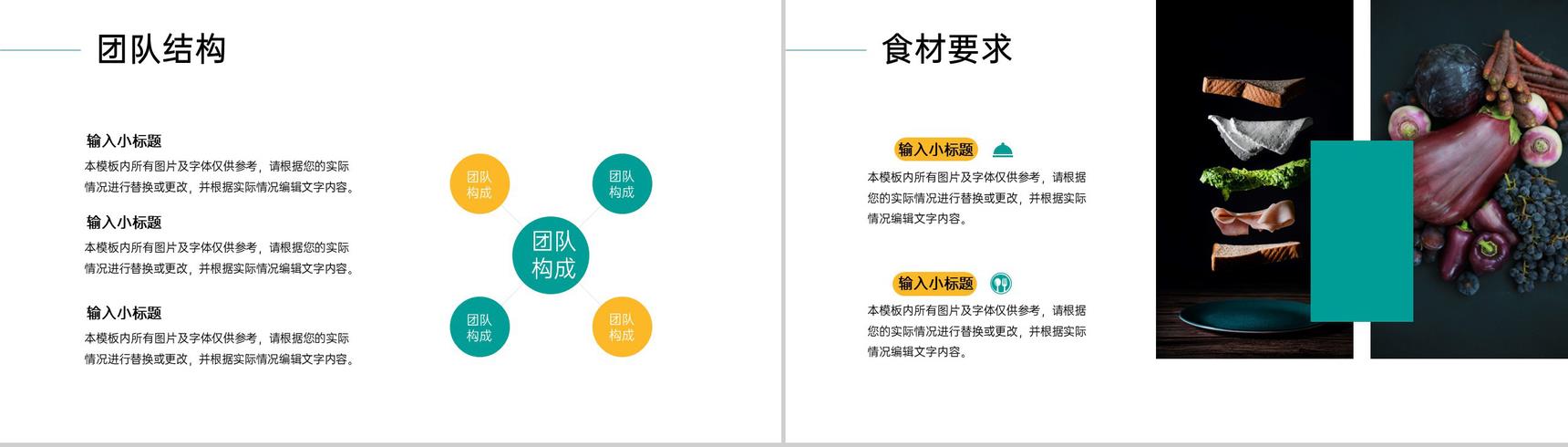 团队结构

输入小标题
本模板内所有图片及字体仅供参考，请根据您的实际情况进行替换或更改，并根据实际情况编辑文字内容。

输入小标题
本模板内所有图片及字体仅供参考，请根据您的实际情况进行替换或更改，并根据实际情况编辑文字内容。

输入小标题
本模板内所有图片及字体仅供参考，请根据您的实际情况进行替换或更改，并根据实际情况编辑文字内容。

团队构成

团队构成

团队构成

团队构成

团队构成

食材要求

输入小标题
本模板内所有图片及字体仅供参考，请根据您的实际情况进行替换或更改，并根据实际情况编辑文字内容。

输入小标题
本模板内所有图片及字体仅供参考，请根据您的实际情况进行替换或更改，并根据实际情况编辑文字内容。